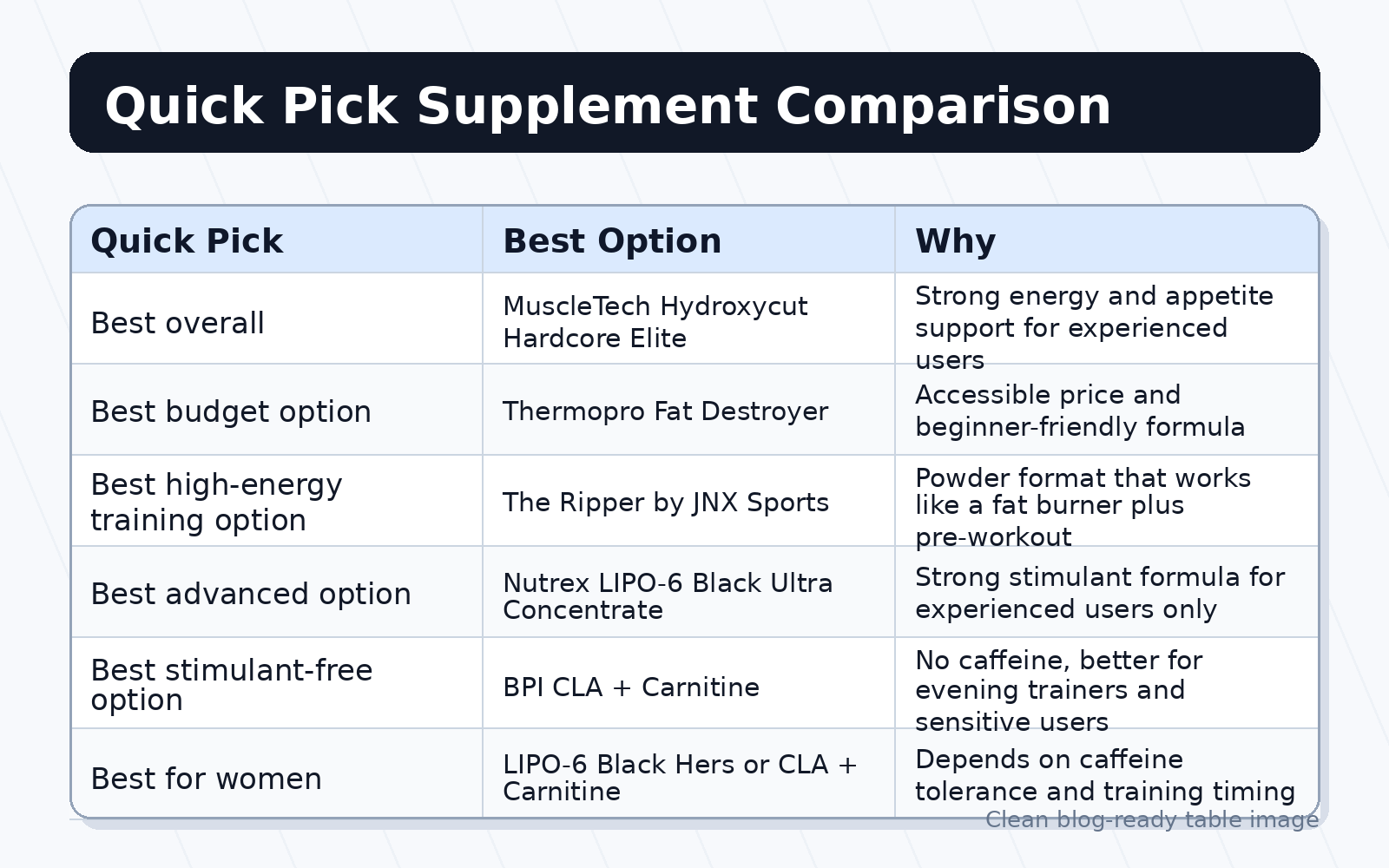 Quick Pick Supplement Comparison

| Quick Pick | Best Option | Why |
|---|---|---|
| Best overall | MuscleTech Hydroxycut Hardcore Elite | Strong energy and appetite support for experienced users |
| Best budget option | Thermopro Fat Destroyer | Accessible price and beginner-friendly formula |
| Best high-energy training option | The Ripper by JNX Sports | Powder format that works like a fat burner plus pre-workout |
| Best advanced option | Nutrex LIPO-6 Black Ultra Concentrate | Strong stimulant formula for experienced users only |
| Best stimulant-free option | BPI CLA + Carnitine | No caffeine, better for evening trainers and sensitive users |
| Best for women | LIPO-6 Black Hers or CLA + Carnitine | Depends on caffeine tolerance and training timing |

Clean blog-ready table image